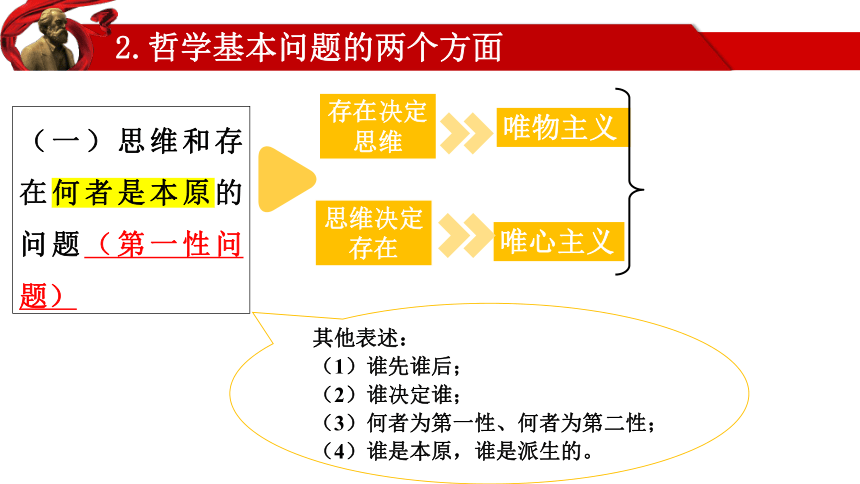 2. 哲学基本问题的两个方面

（一）思维和存在何者是本原的问题（第一性问题）

存在决定思维

唯物主义

思维决定存在

唯心主义

其他表述：
（1）谁先谁后；
（2）谁决定谁；
（3）何者为第一性、何者为第二性；
（4）谁是本原，谁是派生的。